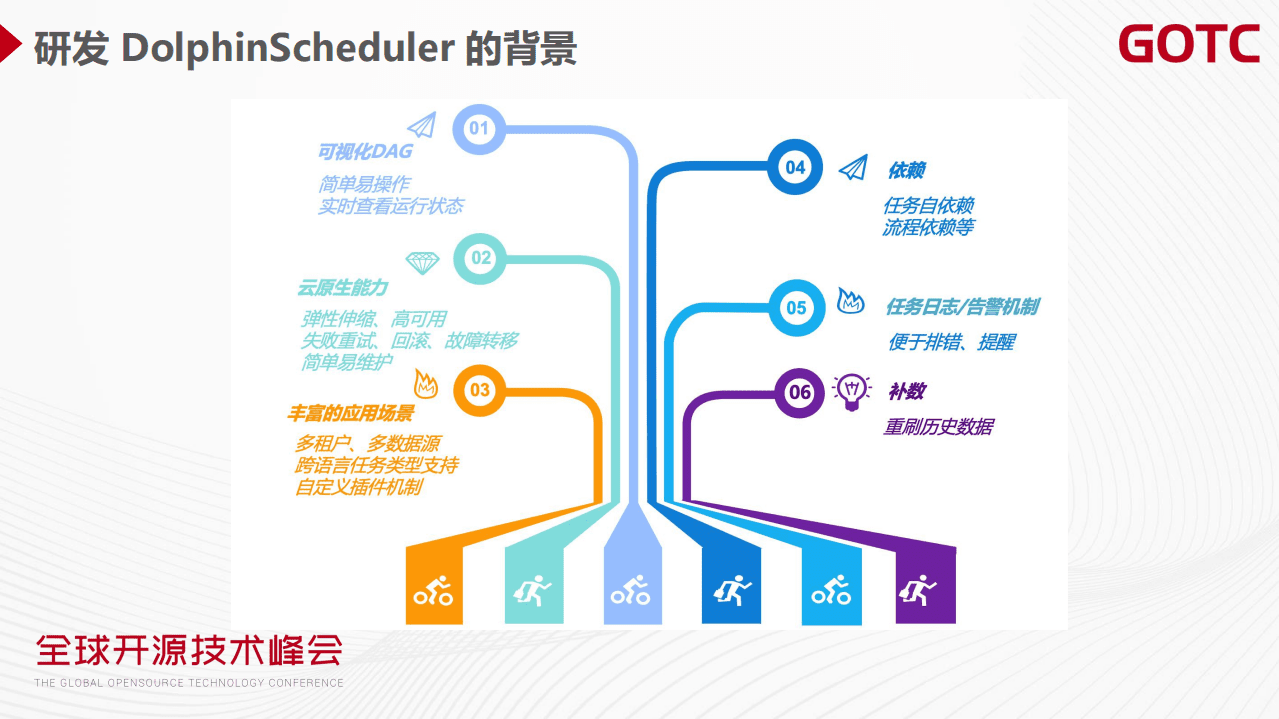 研发 DolphinScheduler 的背景

GOTC

01
可视化DAG
简单易操作
实时查看运行状态

02
云原生能力
弹性伸缩、高可用
失败重试、回滚、故障转移
简单易维护

03
丰富的应用场景
多租户、多数据源
跨语言任务类型支持
自定义插件机制

04
依赖
任务自依赖
流程依赖等

05
任务日志/告警机制
便于排错、提醒

06
补数
重刷历史数据

全球开源技术峰会
THE GLOBAL OPENSOURCE TECHNOLOGY CONFERENCE